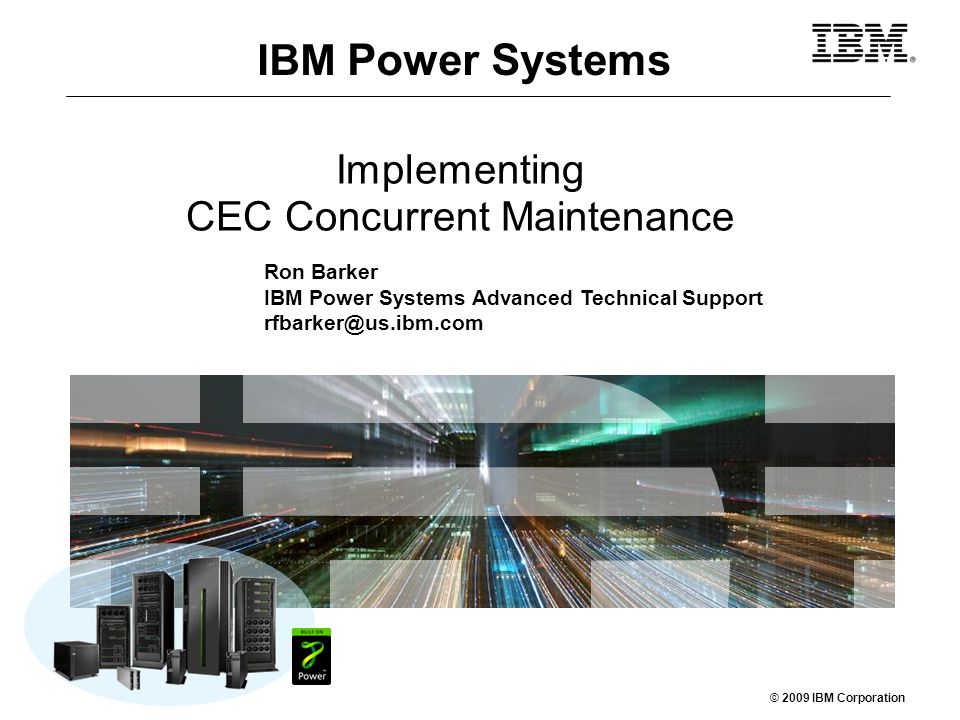 IBM Power Systems

IBM®

Implementing
CEC Concurrent Maintenance

Ron Barker
IBM Power Systems Advanced Technical Support
rfbarker@us.ibm.com

BUILT ON
Power

© 2009 IBM Corporation